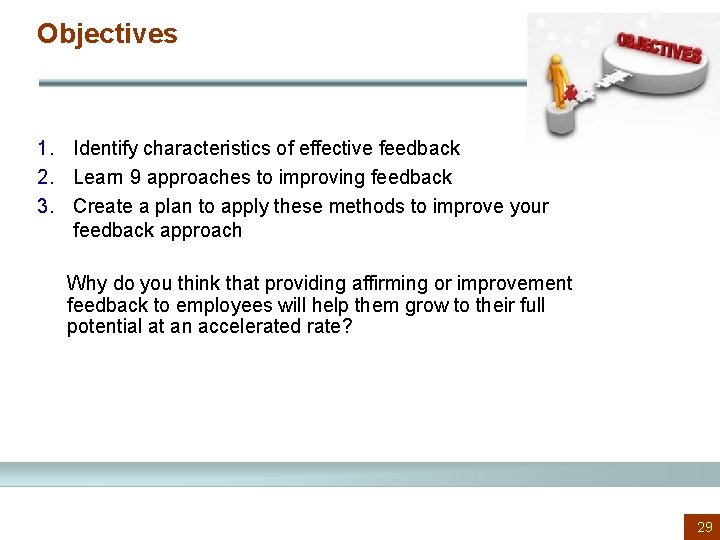 Objectives

OBJECTIVES

1. Identify characteristics of effective feedback
2. Learn 9 approaches to improving feedback
3. Create a plan to apply these methods to improve your feedback approach

Why do you think that providing affirming or improvement feedback to employees will help them grow to their full potential at an accelerated rate?

29